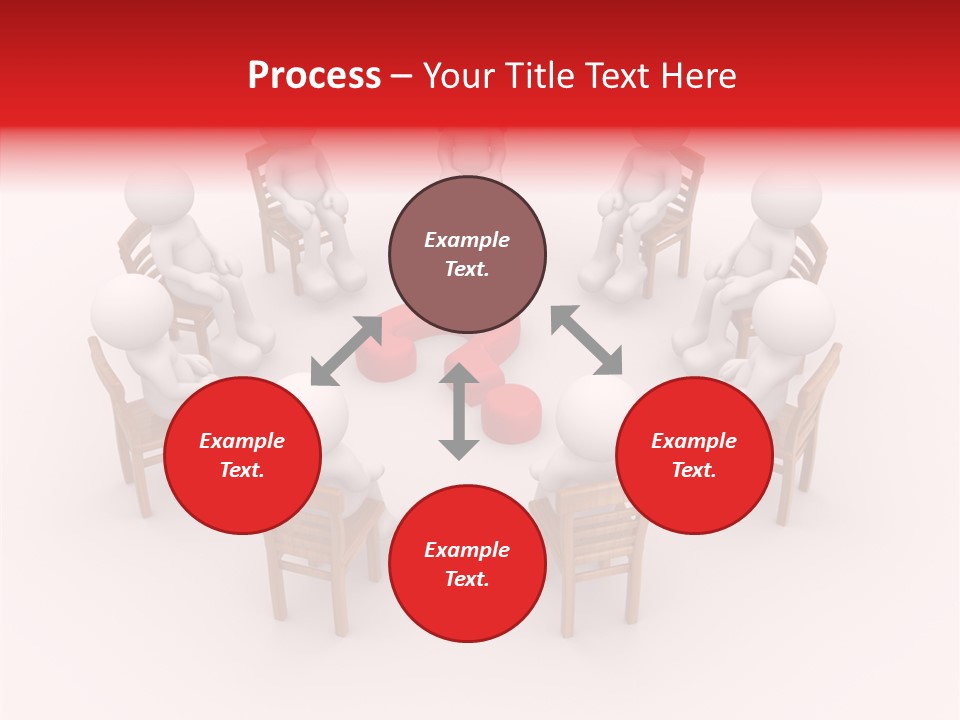 Process – Your Title Text Here

Example Text.

Example Text.

Example Text.

Example Text.